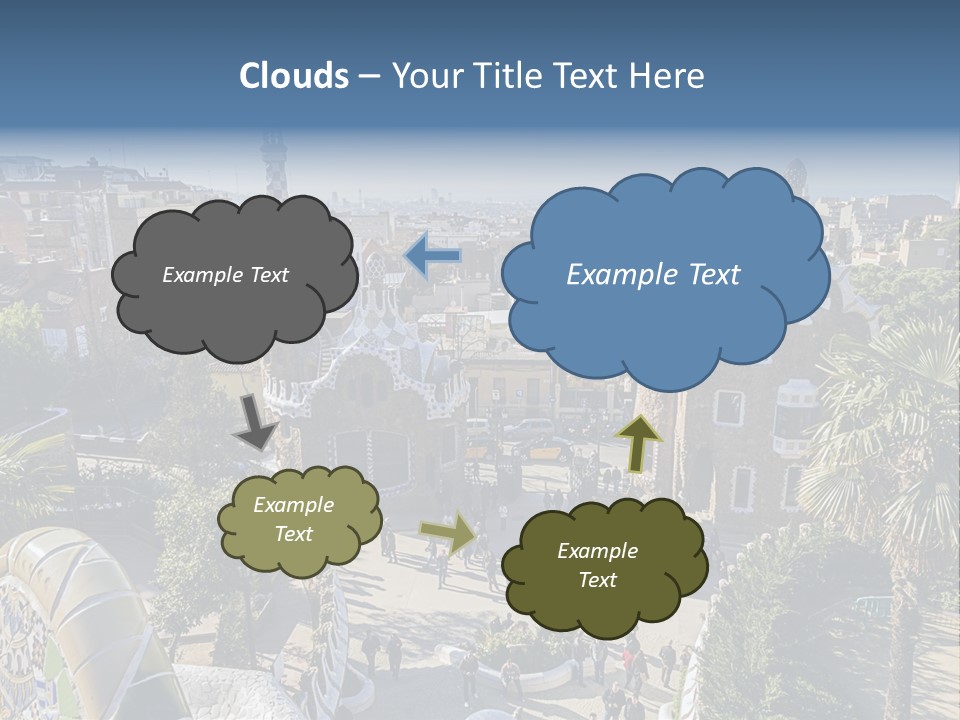 Clouds – Your Title Text Here

Example Text

Example Text

Example Text

Example Text